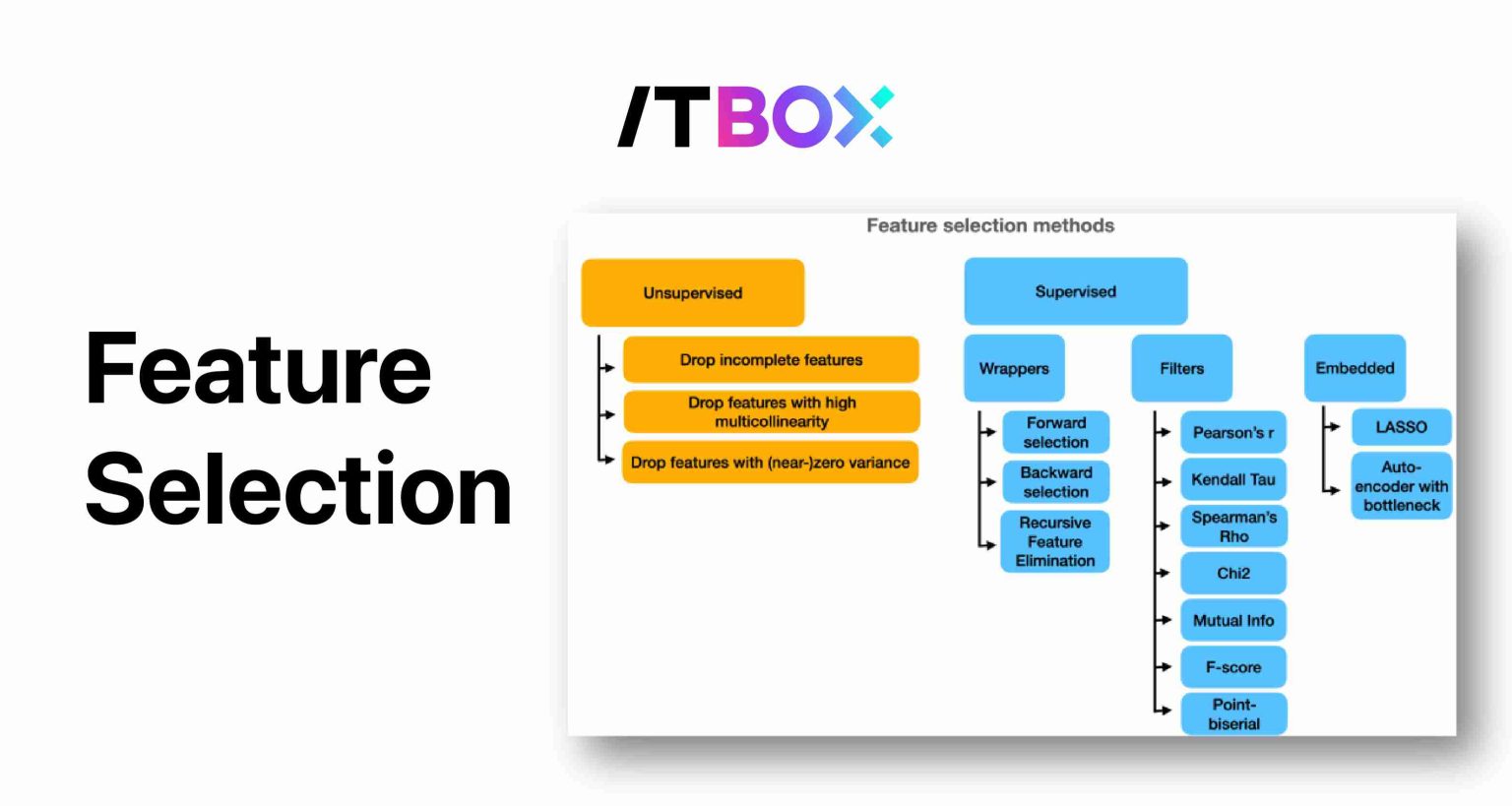 ITBOX

Feature Selection

Feature selection methods

Unsupervised

Drop incomplete features

Drop features with high multicollinearity

Drop features with (near-)zero variance

Supervised

Wrappers

Forward selection

Backward selection

Recursive Feature Elimination

Filters

Pearson's r

Kendall Tau

Spearman's Rho

Chi2

Mutual Info

F-score

Point-biserial

Embedded

LASSO

Auto-encoder with bottleneck